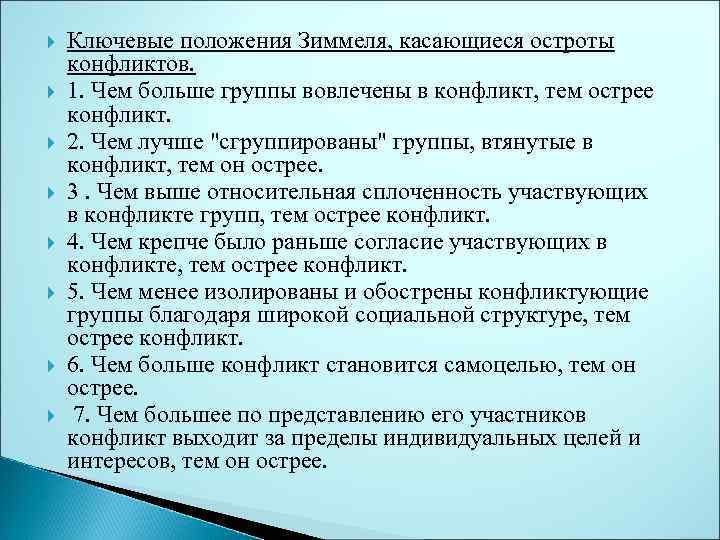 Ключевые положения Зиммеля, касающиеся остроты конфликтов.

1. Чем больше группы вовлечены в конфликт, тем острее конфликт.

2. Чем лучше "сгруппированы" группы, втянутые в конфликт, тем он острее.

3 . Чем выше относительная сплоченность участвующих в конфликте групп, тем острее конфликт.

4. Чем крепче было раньше согласие участвующих в конфликте, тем острее конфликт.

5. Чем менее изолированы и обострены конфликтующие группы благодаря широкой социальной структуре, тем острее конфликт.

6. Чем больше конфликт становится самоцелью, тем он острее.

7. Чем большее по представлению его участников конфликт выходит за пределы индивидуальных целей и интересов, тем он острее.